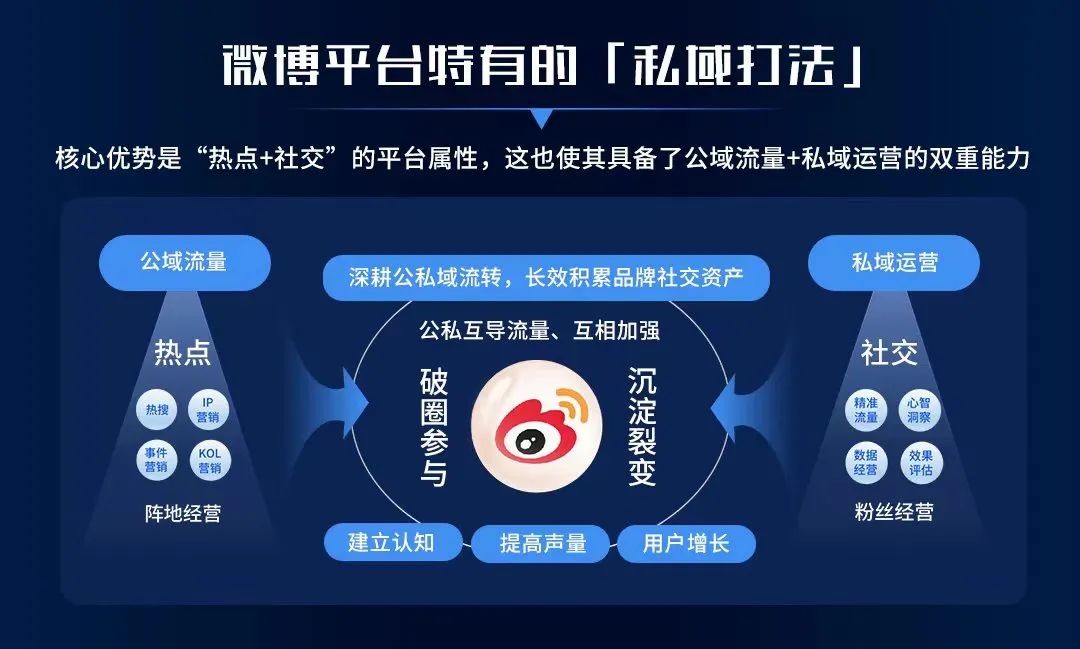 微博平台特有的「私域打法」

核心优势是“热点+社交”的平台属性，这也使其具备了公域流量+私域运营的双重能力

公域流量

热点

热搜

IP营销

事件营销

KOL营销

阵地经营

深耕公私域流转，长效积累品牌社交资产

公私互导流量、互相加强

破圈参与

沉淀裂变

建立认知

提高声量

用户增长

私域运营

社交

精准流量

心智洞察

数据经营

效果评估

粉丝经营